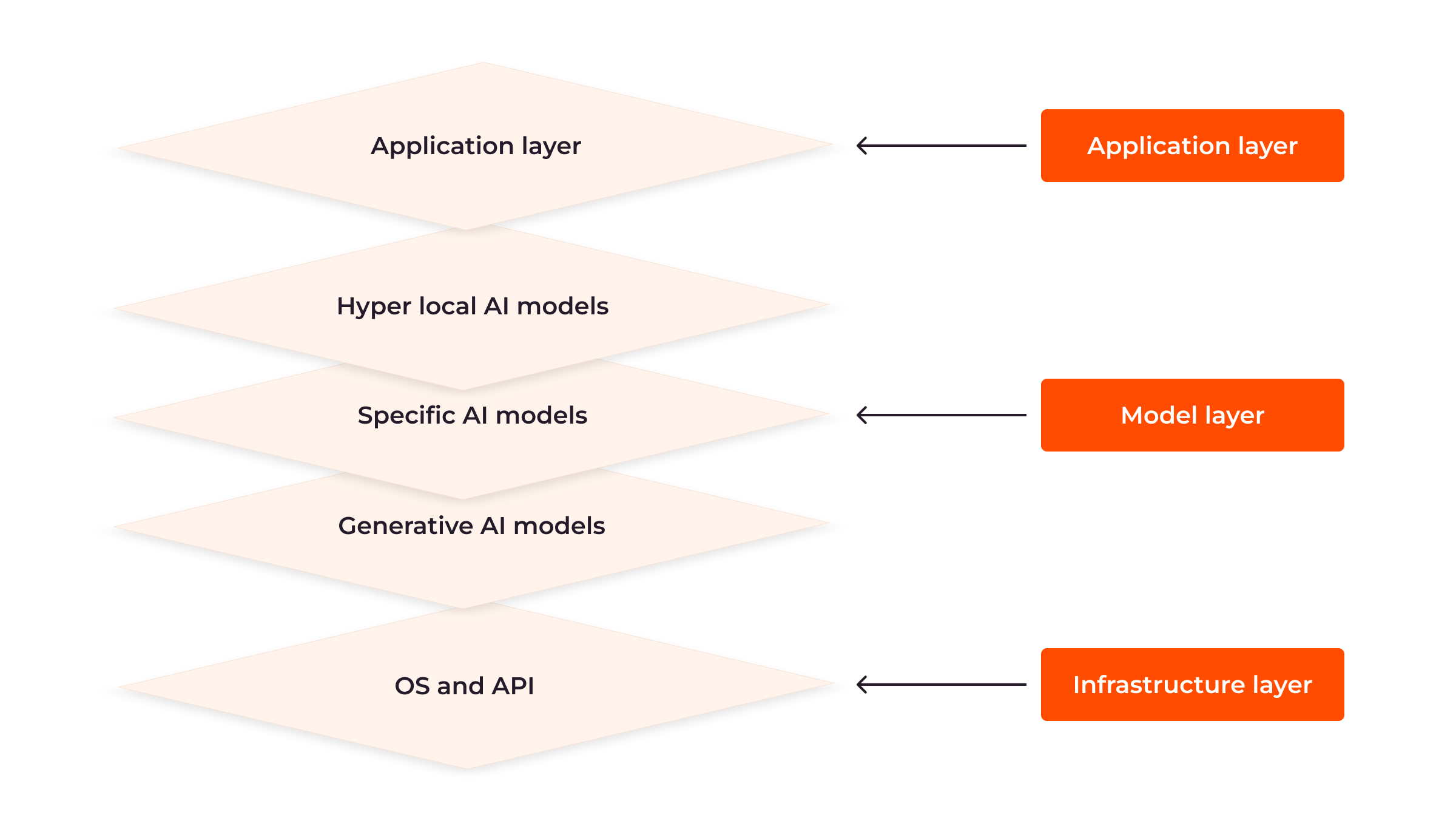 Application layer

Application layer

Hyper local AI models

Specific AI models

Model layer

Generative AI models

OS and API

Infrastructure layer